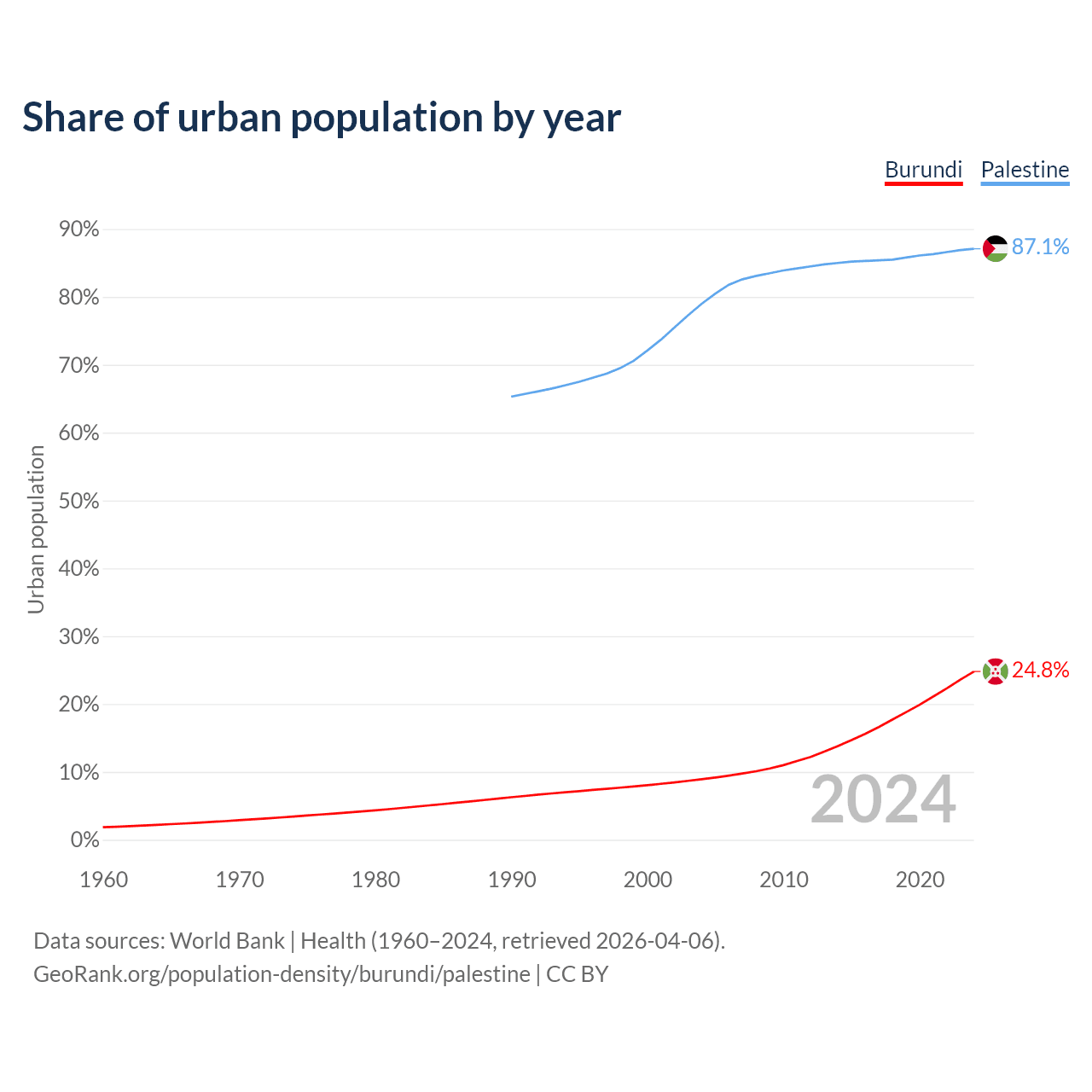 Share of urban population by year

Burundi Palestine

Urban population

90%
80%
70%
60%
50%
40%
30%
20%
10%
0%

87.1%
24.8%

2024

1960 1970 1980 1990 2000 2010 2020

Data sources: World Bank | Health (1960–2024, retrieved 2026-04-06).
GeoRank.org/population-density/burundi/palestine | CC BY